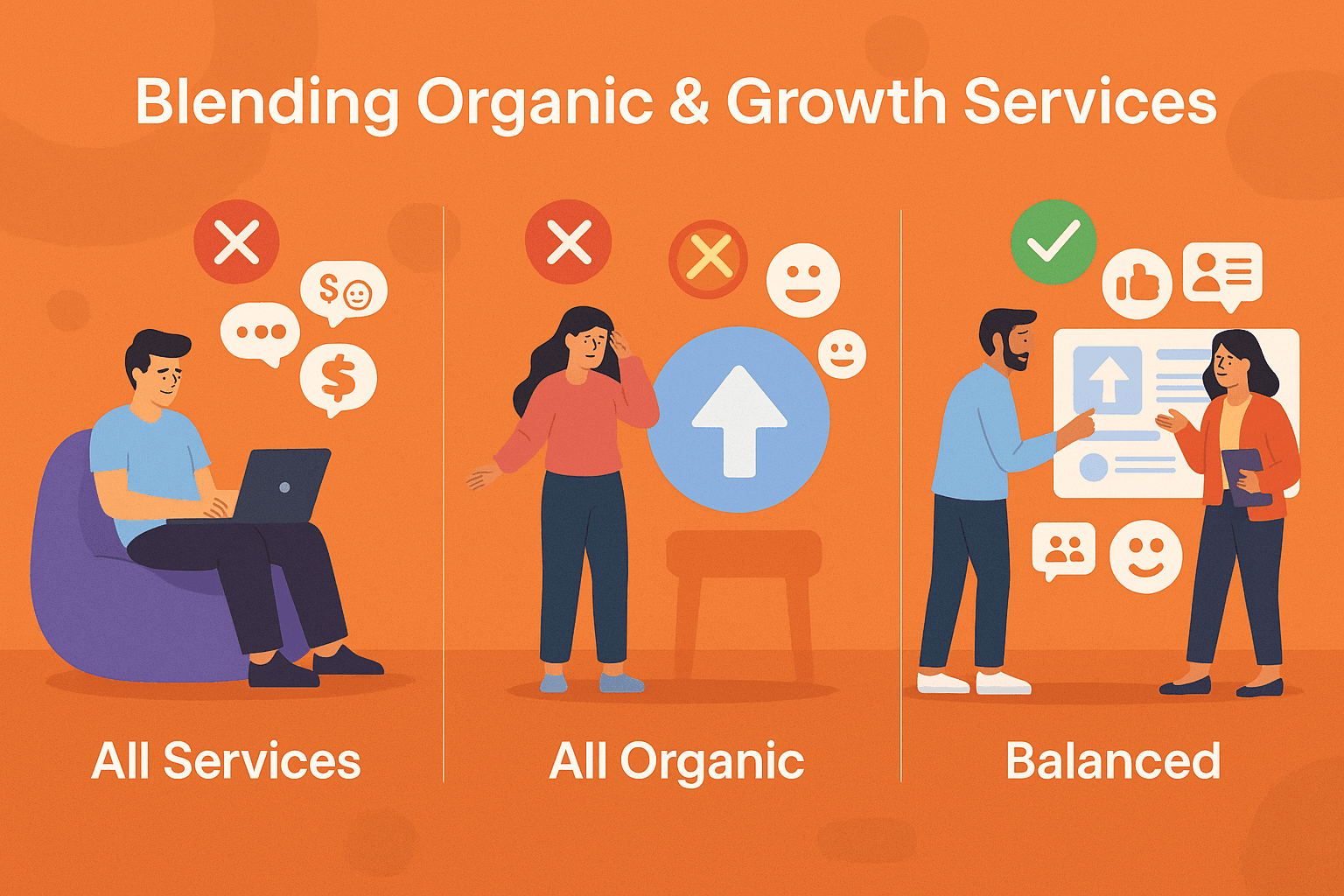 Blending Organic & Growth Services

All Services

All Organic

Balanced